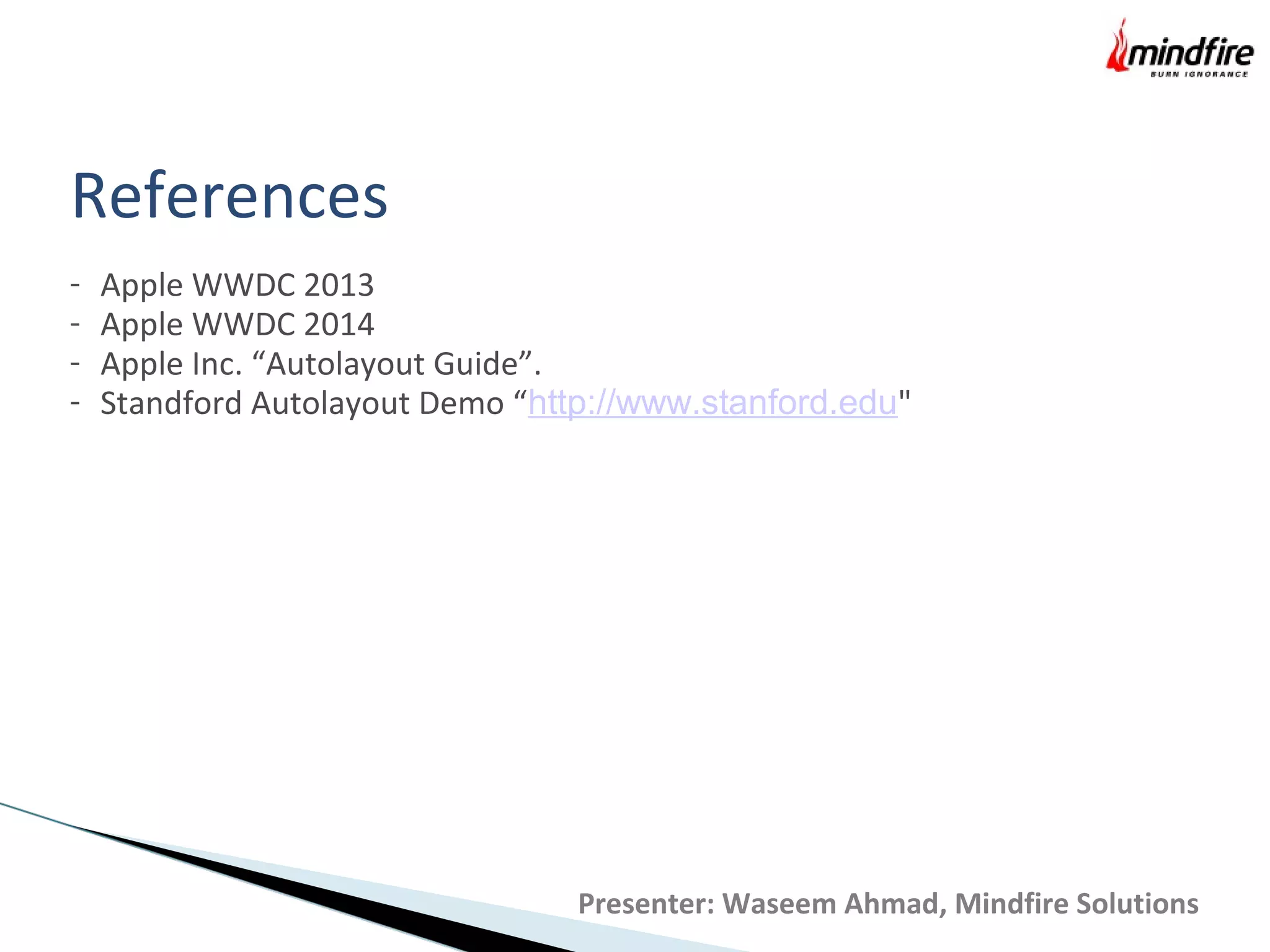 mindfire
BURN IGNORANCE

References

- Apple WWDC 2013
- Apple WWDC 2014
- Apple Inc. “Autolayout Guide”.
- Standford Autolayout Demo “http://www.stanford.edu"

Presenter: Waseem Ahmad, Mindfire Solutions